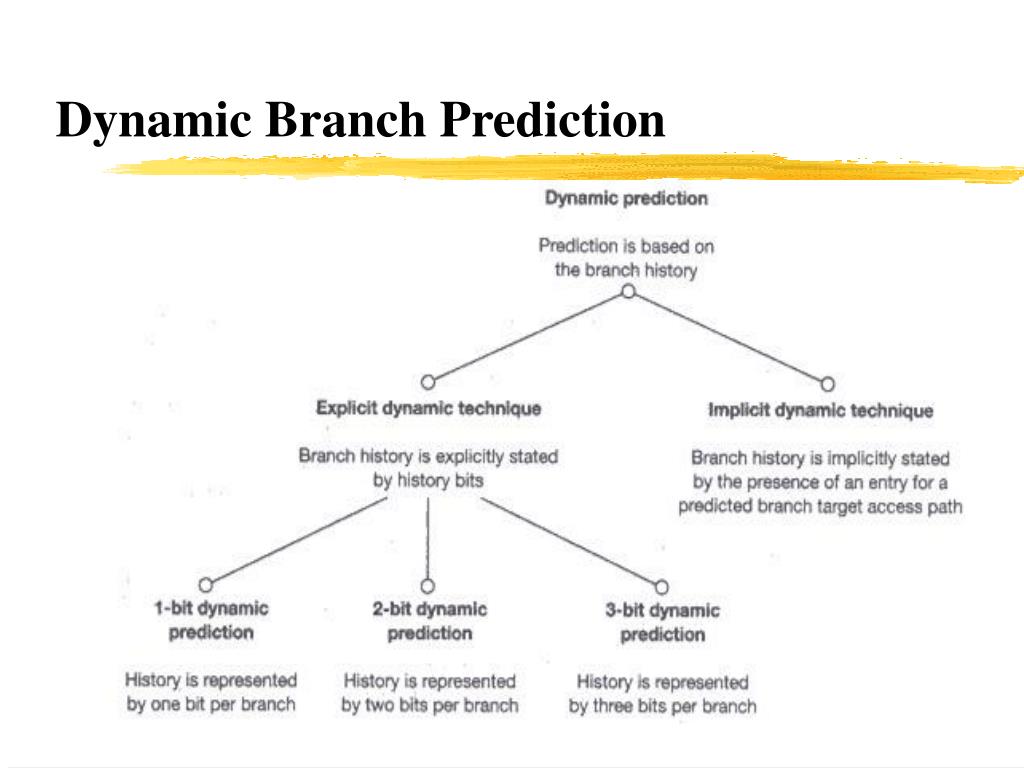 Dynamic Branch Prediction

Dynamic prediction

Prediction is based on the branch history

Explicit dynamic technique

Branch history is explicitly stated by history bits

Implicit dynamic technique

Branch history is implicitly stated by the presence of an entry for a predicted branch target access path

1-bit dynamic prediction

History is represented by one bit per branch

2-bit dynamic prediction

History is represented by two bits per branch

3-bit dynamic prediction

History is represented by three bits per branch